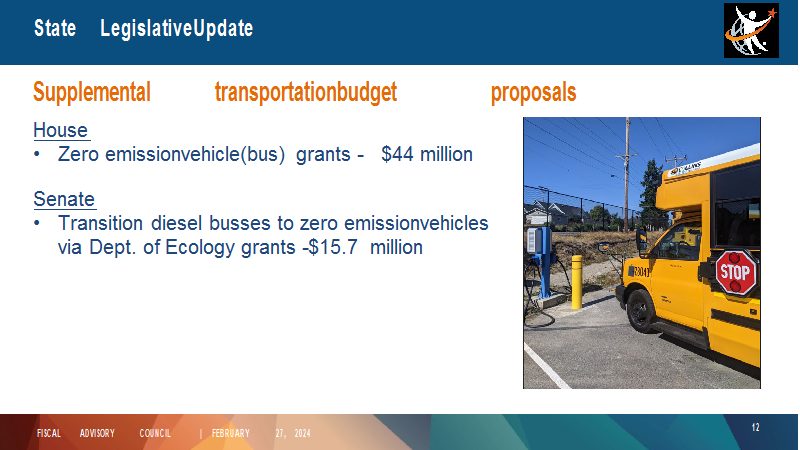 State LegislativeUpdate

Supplemental transportationbudget proposals

House
• Zero emissionvehicle(bus) grants - $44 million

Senate
• Transition diesel busses to zero emissionvehicles via Dept. of Ecology grants -$15.7 million

STOP

FISCAL ADVISORY COUNCIL | FEBRUARY 27, 2024

12